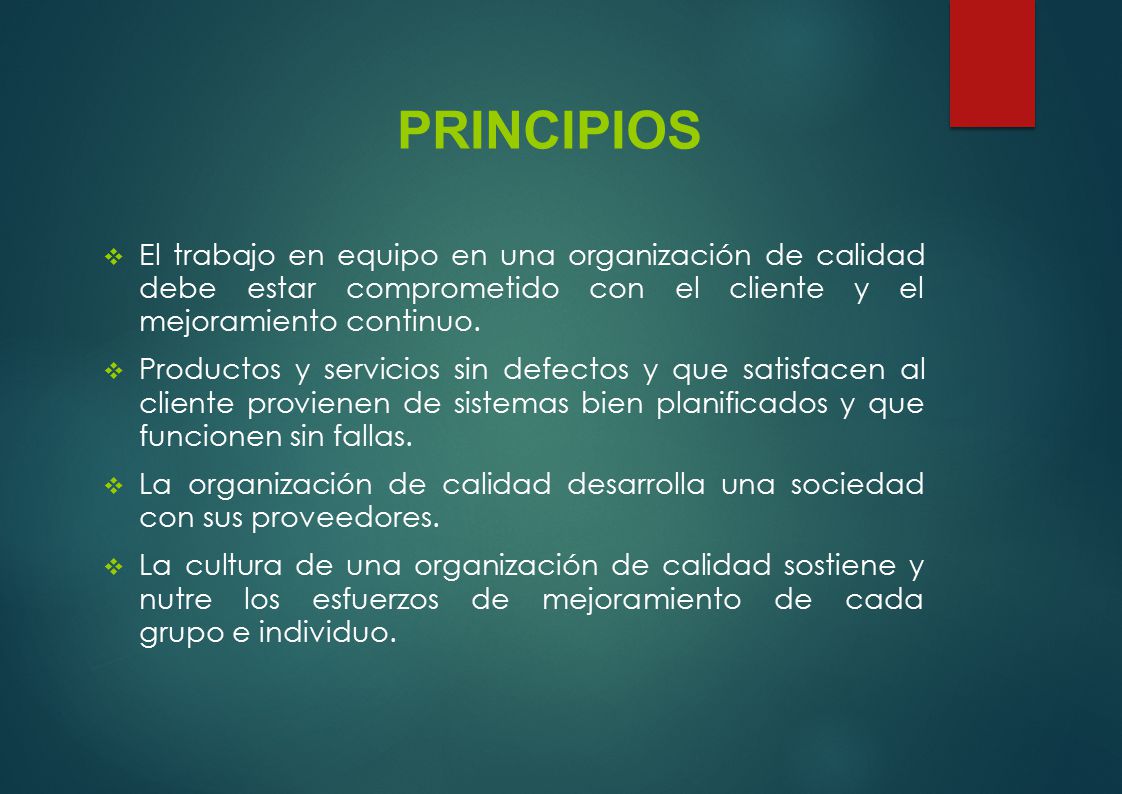 PRINCIPIOS

❖ El trabajo en equipo en una organización de calidad debe estar comprometido con el cliente y el mejoramiento continuo.

❖ Productos y servicios sin defectos y que satisfacen al cliente provienen de sistemas bien planificados y que funcionen sin fallas.

❖ La organización de calidad desarrolla una sociedad con sus proveedores.

❖ La cultura de una organización de calidad sostiene y nutre los esfuerzos de mejoramiento de cada grupo e individuo.